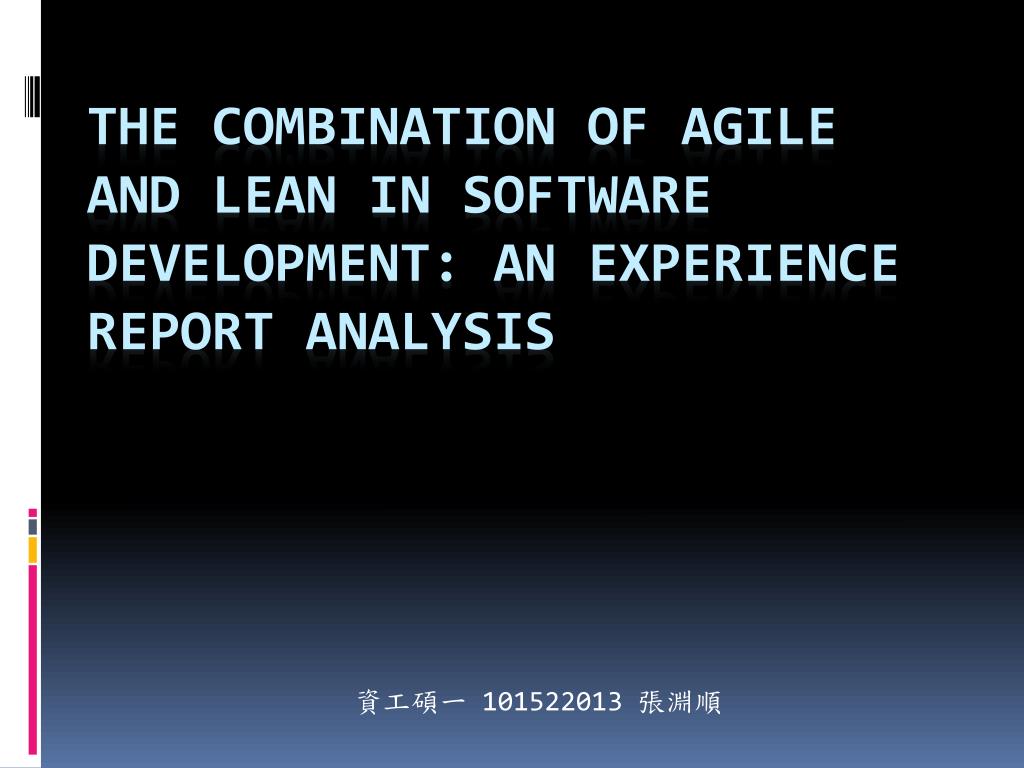 THE COMBINATION OF AGILE AND LEAN IN SOFTWARE DEVELOPMENT: AN EXPERIENCE REPORT ANALYSIS

資工碩一 101522013 張淵順